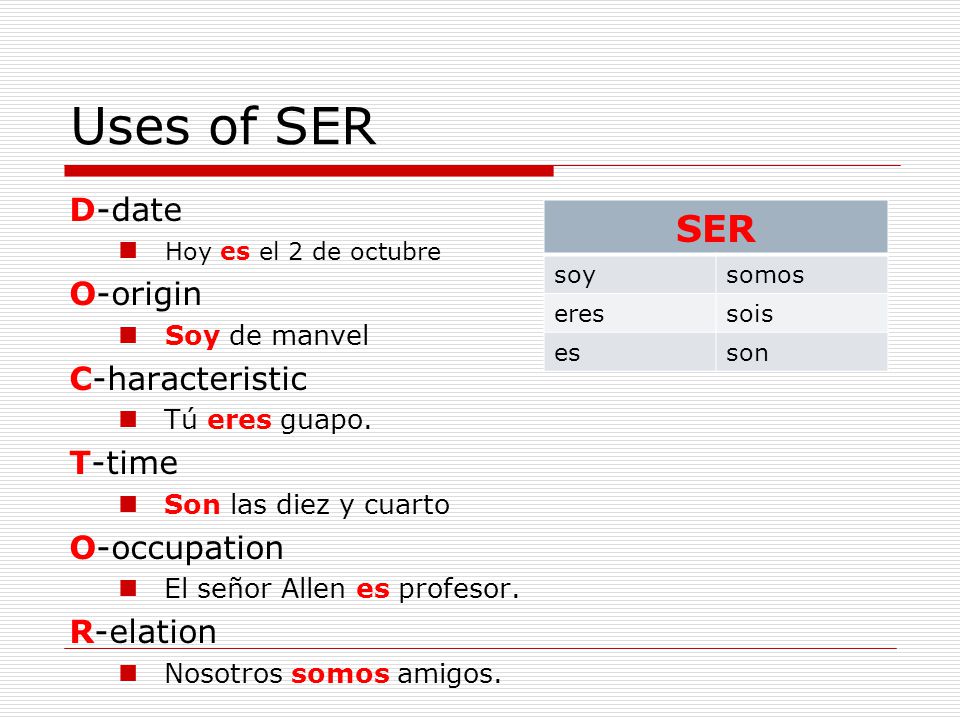 Uses of SER

D-date
Hoy es el 2 de octubre
O-origin
Soy de manvel
C-haracteristic
Tú eres guapo.
T-time
Son las diez y cuarto
O-occupation
El señor Allen es profesor.
R-elation
Nosotros somos amigos.

| SER | |
|---|---|
| soy | somos |
| eres | sois |
| es | son |